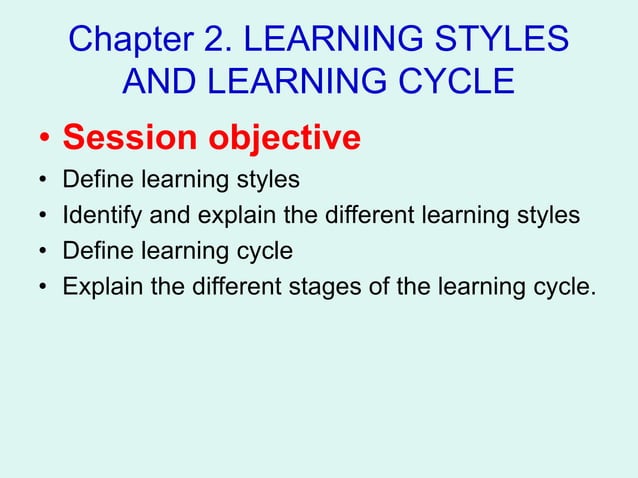 Chapter 2. LEARNING STYLES AND LEARNING CYCLE

• Session objective
• Define learning styles
• Identify and explain the different learning styles
• Define learning cycle
• Explain the different stages of the learning cycle.